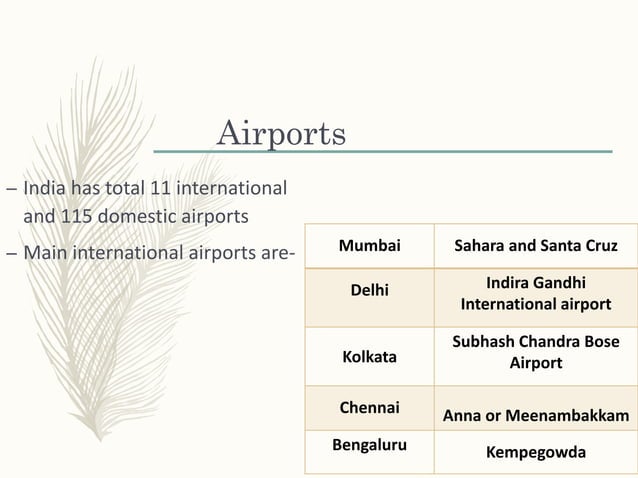 Airports

– India has total 11 international and 115 domestic airports

– Main international airports are-

| | |
|---|---|
| Mumbai | Sahara and Santa Cruz |
| Delhi | Indira Gandhi International airport |
| Kolkata | Subhash Chandra Bose Airport |
| Chennai | Anna or Meenambakkam |
| Bengaluru | Kempegowda |